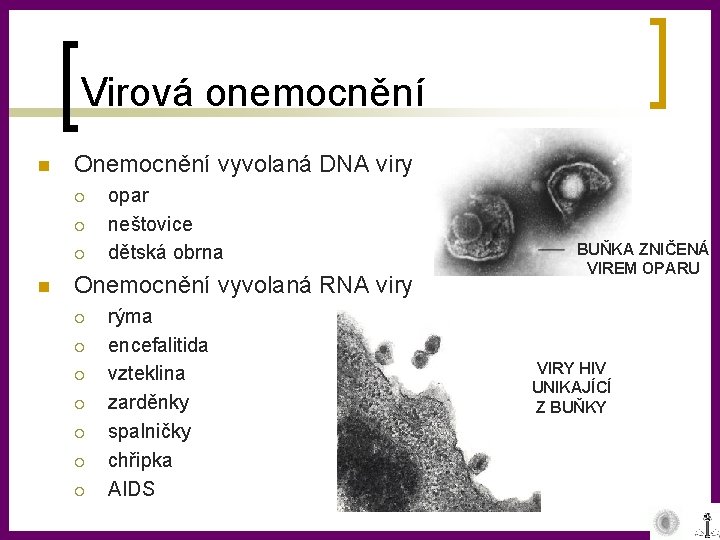 Virová onemocnění

Onemocnění vyvolaná DNA viry
opar
neštovice
dětská obrna

Onemocnění vyvolaná RNA viry
rýma
encefalitida
vzteklina
zarděnky
spalničky
chřipka
AIDS

BUŇKA ZNIČENÁ VIREM OPARU

VIRY HIV UNIKAJÍCÍ Z BUŇKY